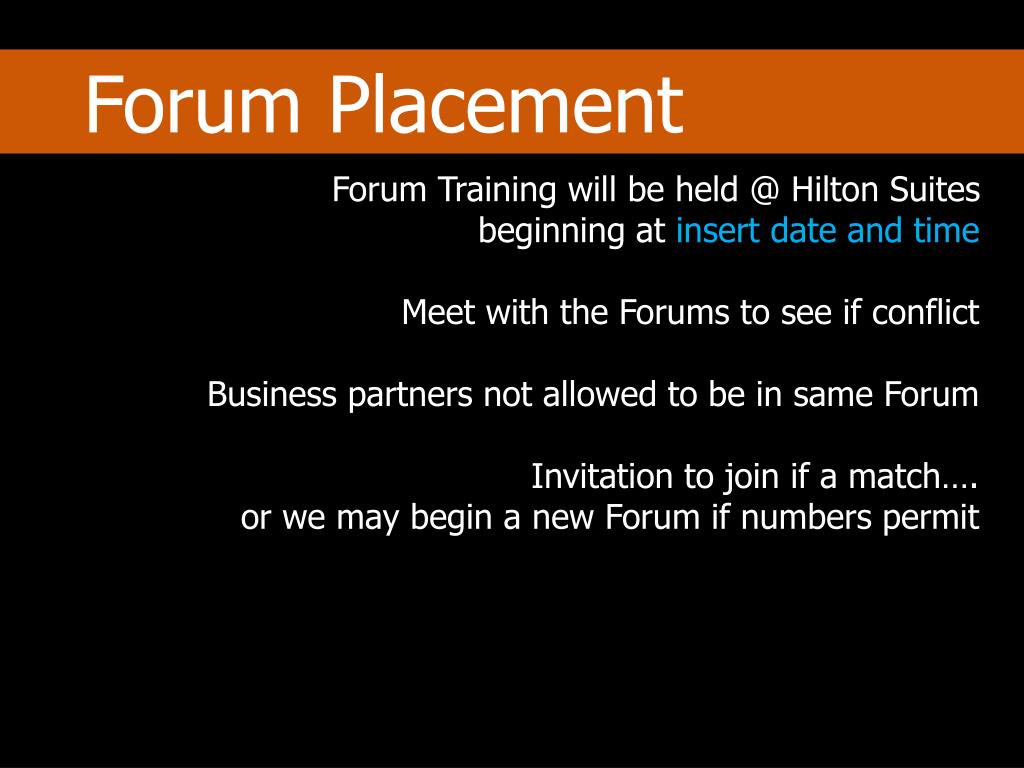 Forum Placement

Forum Training will be held @ Hilton Suites beginning at insert date and time

Meet with the Forums to see if conflict

Business partners not allowed to be in same Forum

Invitation to join if a match….
or we may begin a new Forum if numbers permit